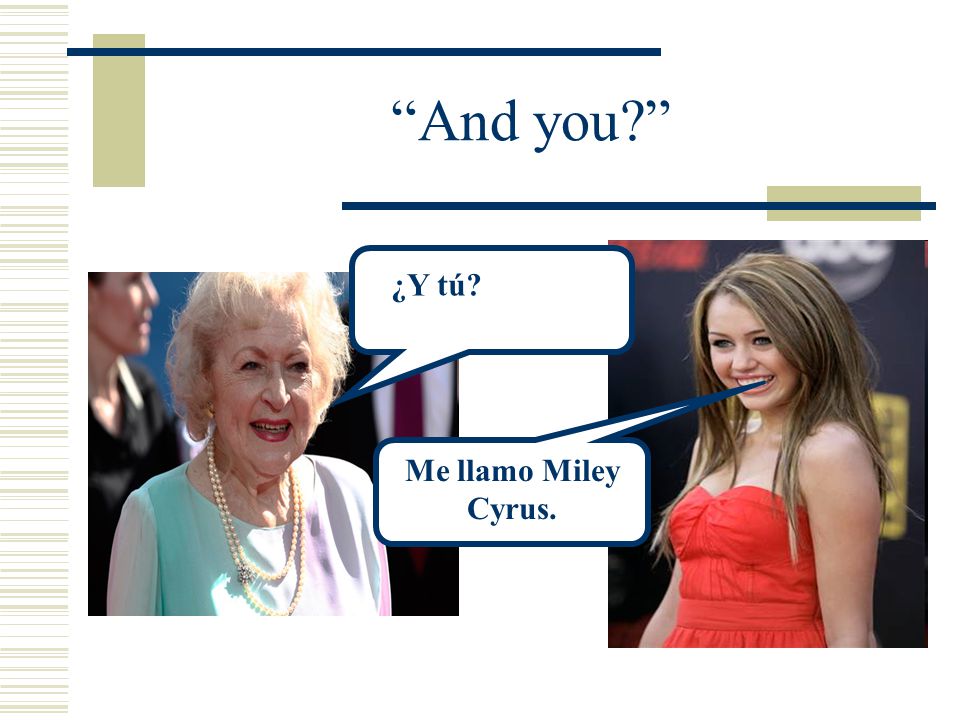 “And you?”

¿Y tú?

Me llamo Miley Cyrus.